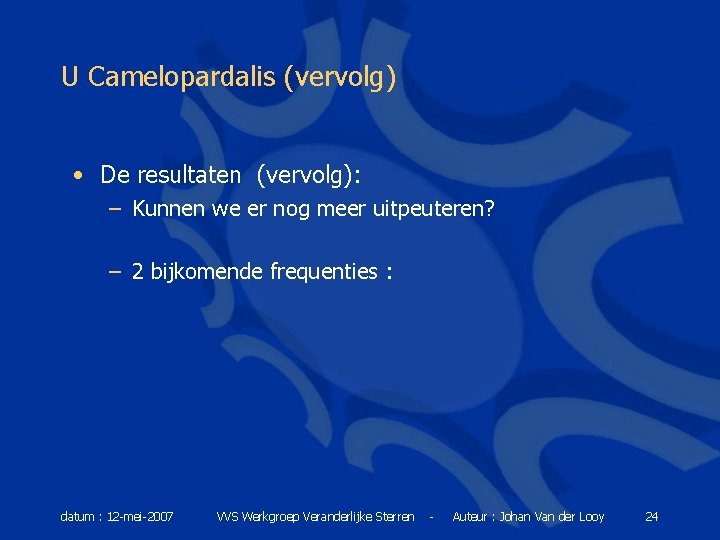 U Camelopardalis (vervolg)

• De resultaten (vervolg):
– Kunnen we er nog meer uitpeuteren?

– 2 bijkomende frequenties :

datum : 12-mei-2007 VVS Werkgroep Veranderlijke Sterren - Auteur : Johan Van der Looy 24